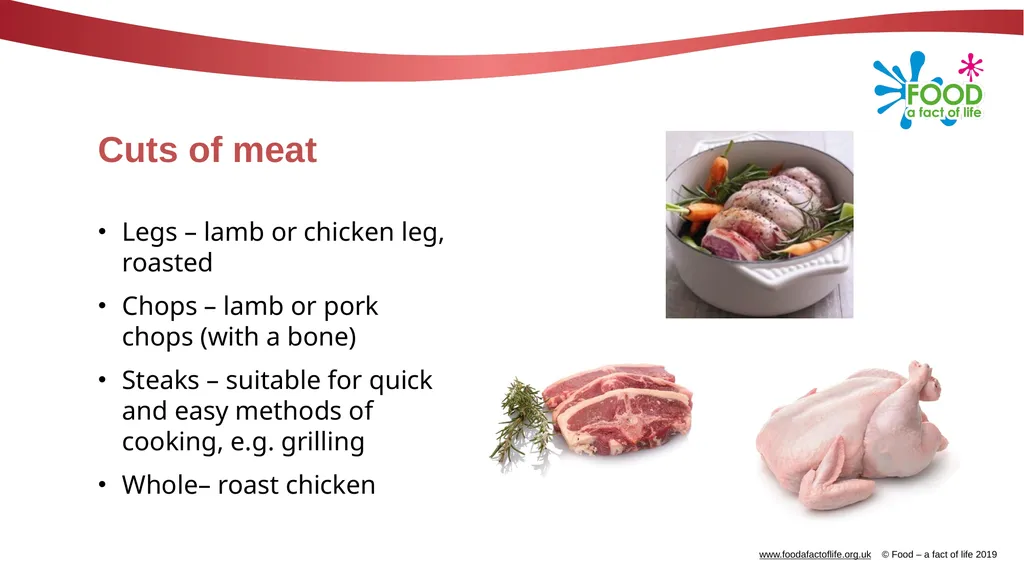 FOOD
a fact of life

Cuts of meat

• Legs – lamb or chicken leg, roasted

• Chops – lamb or pork chops (with a bone)

• Steaks – suitable for quick and easy methods of cooking, e.g. grilling

• Whole– roast chicken

www.foodafactoflife.org.uk © Food – a fact of life 2019